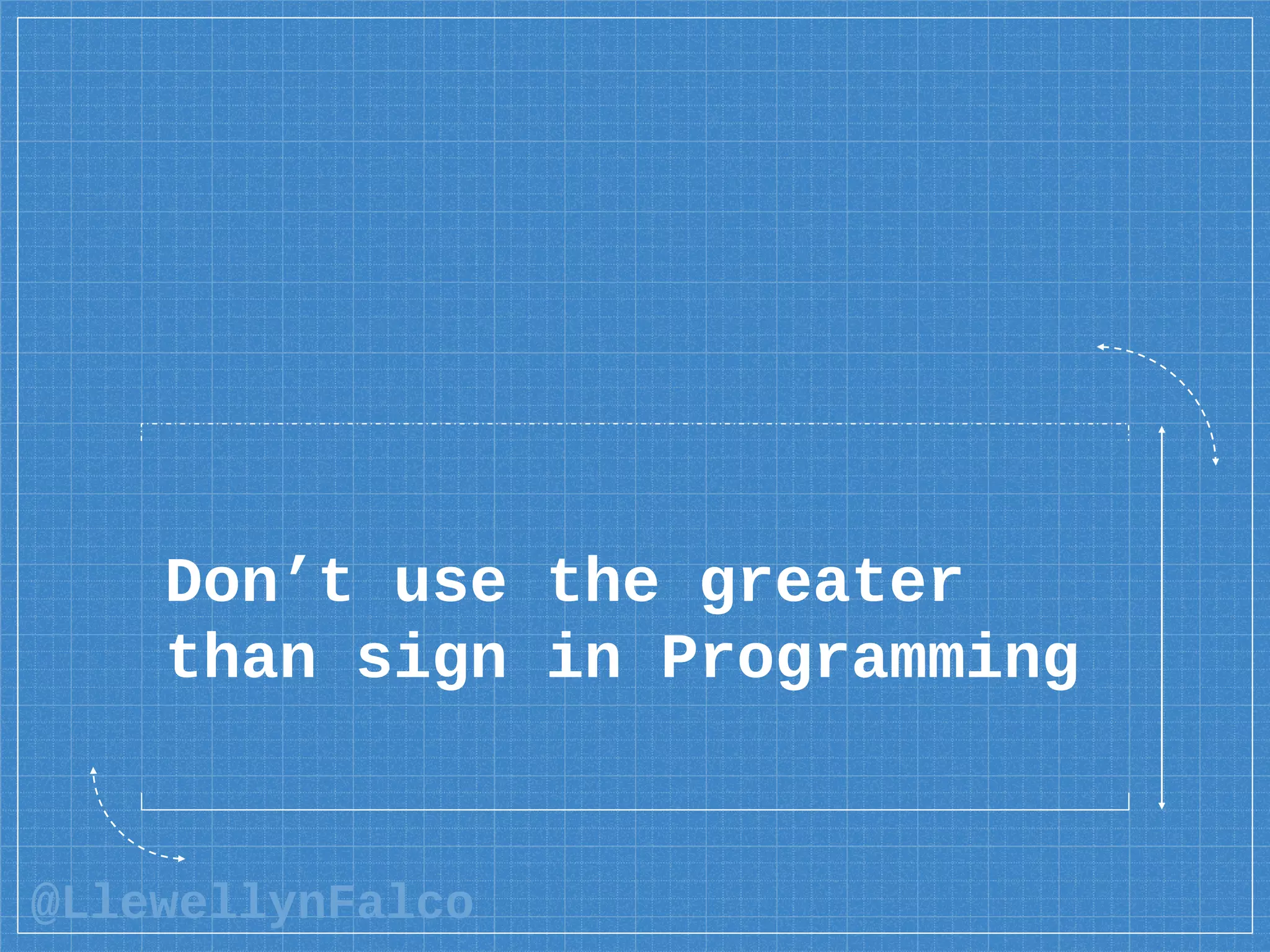 Don’t use the greater than sign in Programming

@LlewellynFalco